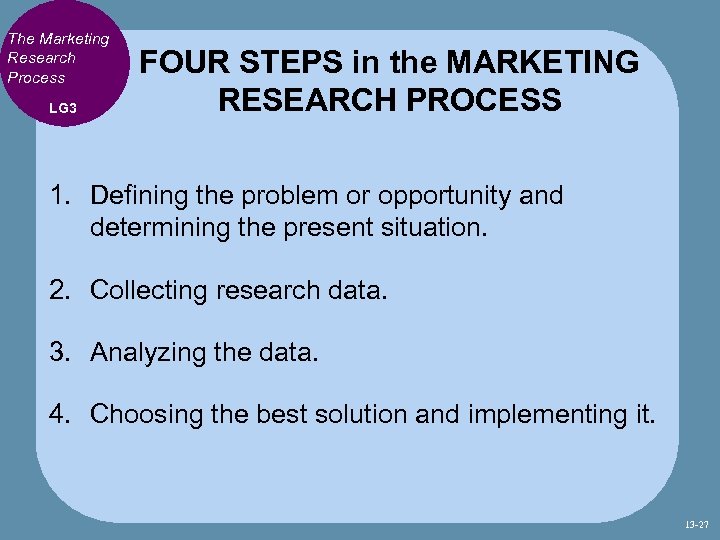 The Marketing Research Process

LG3

FOUR STEPS in the MARKETING RESEARCH PROCESS

1. Defining the problem or opportunity and determining the present situation.

2. Collecting research data.

3. Analyzing the data.

4. Choosing the best solution and implementing it.

13-27